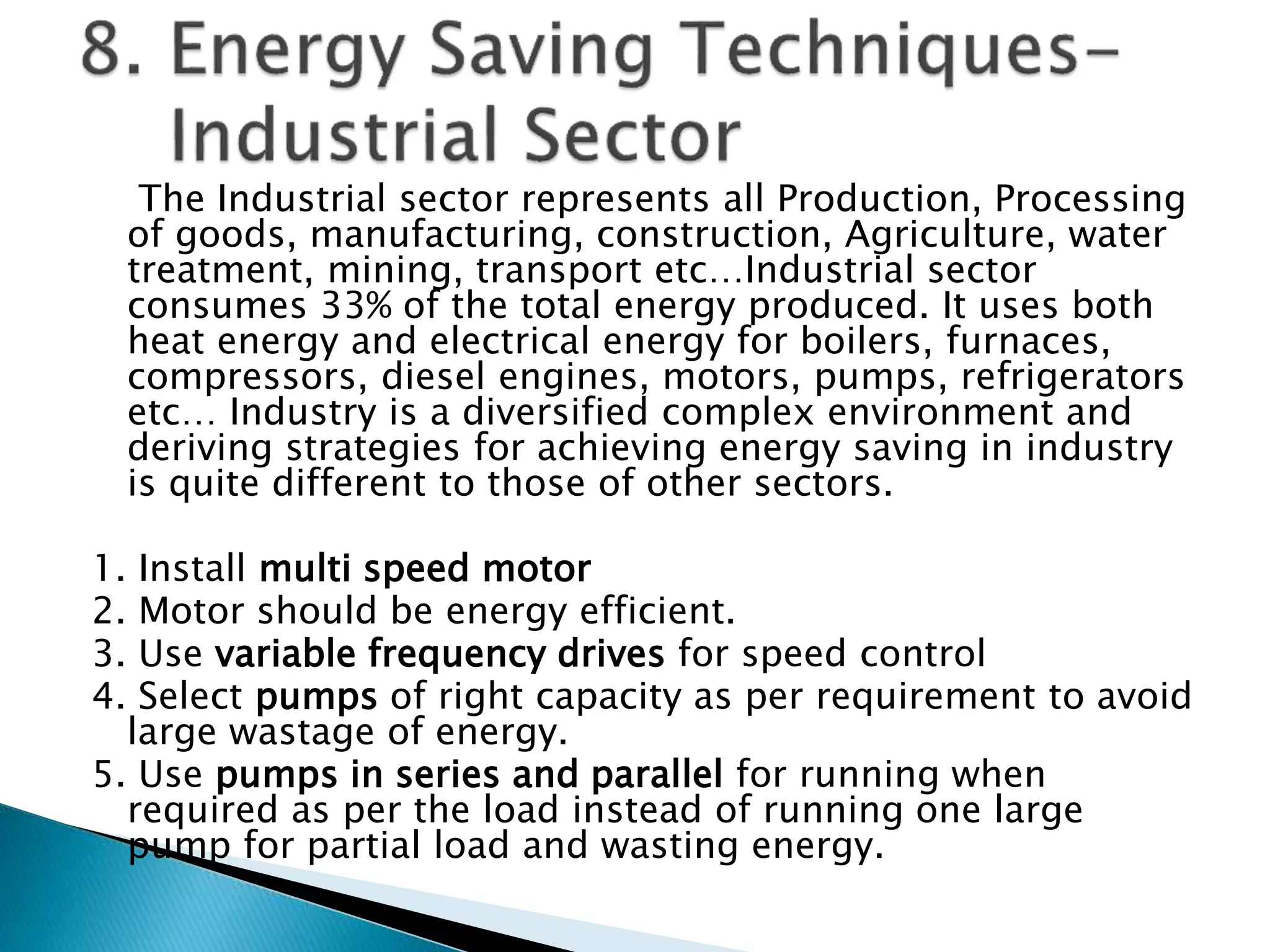 8. Energy Saving Techniques– Industrial Sector

The Industrial sector represents all Production, Processing of goods, manufacturing, construction, Agriculture, water treatment, mining, transport etc…Industrial sector consumes 33% of the total energy produced. It uses both heat energy and electrical energy for boilers, furnaces, compressors, diesel engines, motors, pumps, refrigerators etc… Industry is a diversified complex environment and deriving strategies for achieving energy saving in industry is quite different to those of other sectors.

1. Install multi speed motor
2. Motor should be energy efficient.
3. Use variable frequency drives for speed control
4. Select pumps of right capacity as per requirement to avoid large wastage of energy.
5. Use pumps in series and parallel for running when required as per the load instead of running one large pump for partial load and wasting energy.